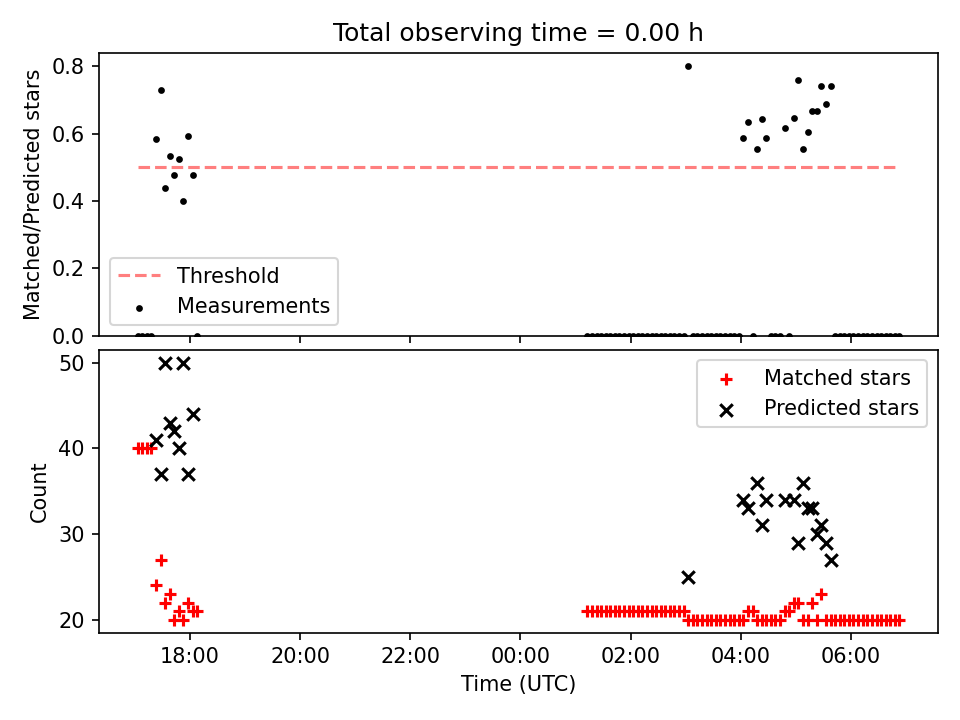 Total observing time = 0.00 h

Matched/Predicted stars

0.8
0.6
0.4
0.2
0.0

Threshold
Measurements

Count

50
40
30
20

Matched stars
Predicted stars

18:00
20:00
22:00
00:00
02:00
04:00
06:00

Time (UTC)